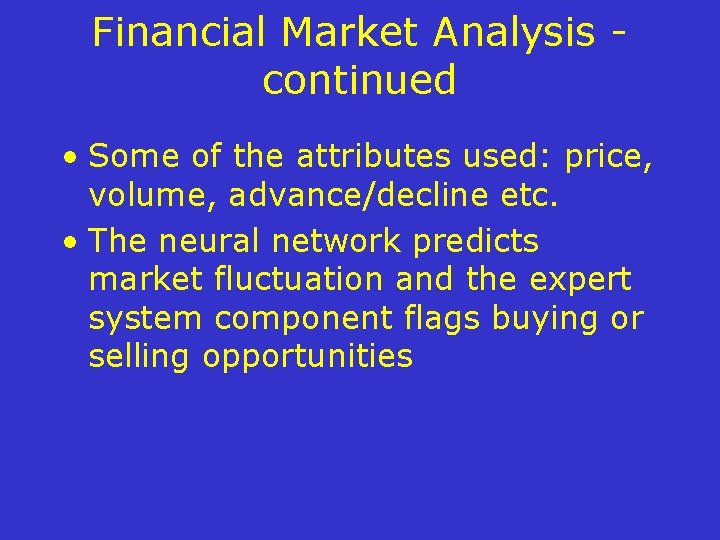 Financial Market Analysis - continued

• Some of the attributes used: price, volume, advance/decline etc.
• The neural network predicts market fluctuation and the expert system component flags buying or selling opportunities